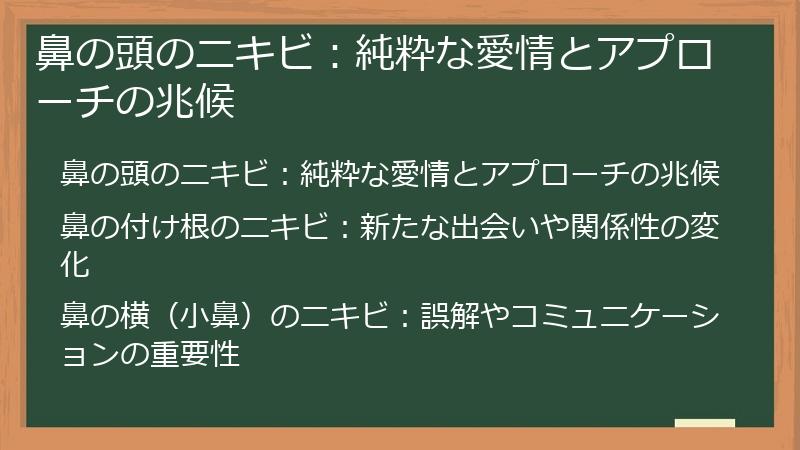 鼻の頭のニキビ：純粋な愛情とアプローチの兆候

鼻の頭のニキビ：純粋な愛情とアプローチの兆候

鼻の付け根のニキビ：新たな出会いや関係性の変化

鼻の横（小鼻）のニキビ：誤解やコミュニケーションの重要性